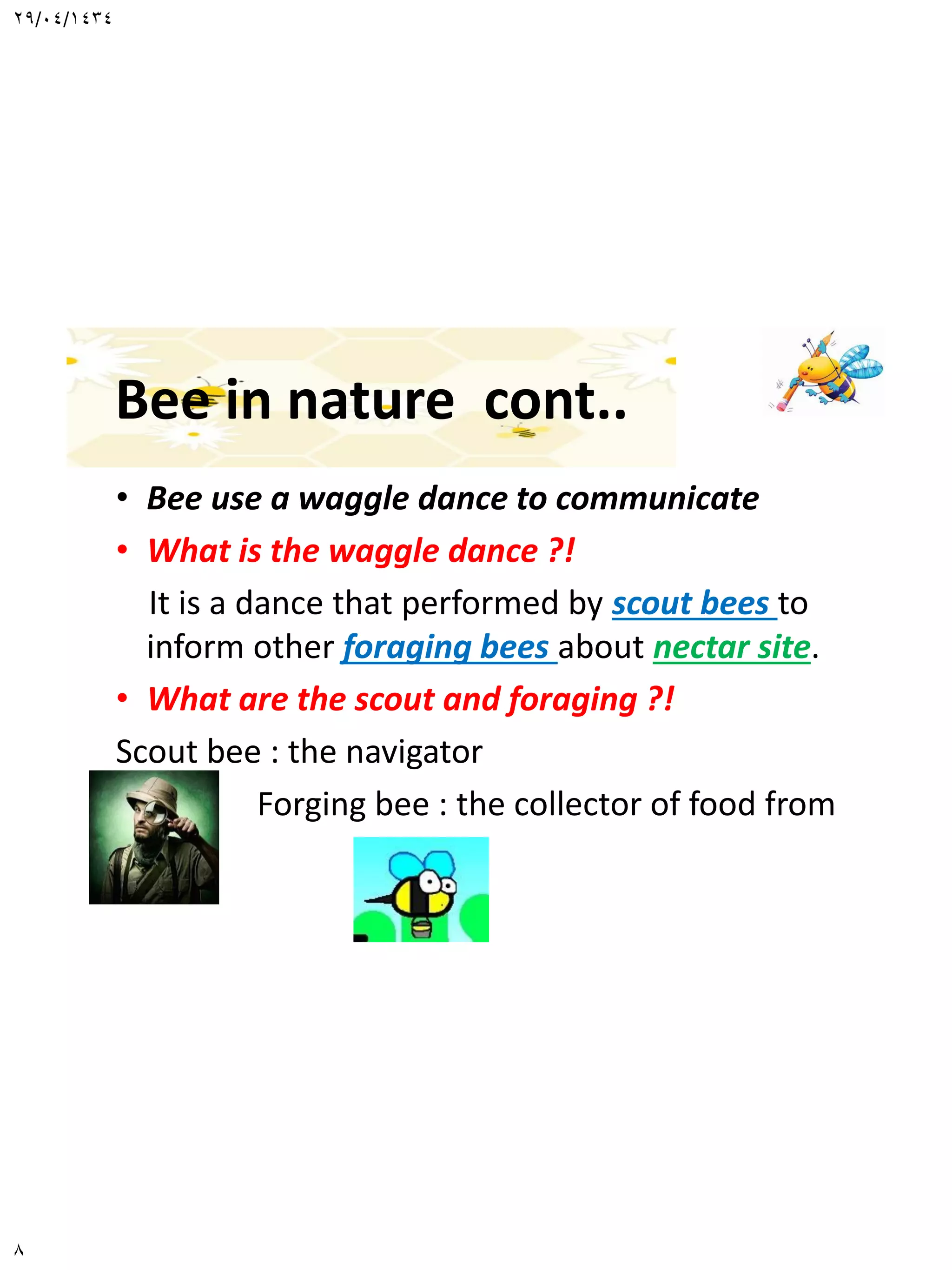 ٢٩/٠٤/١٤٣٤

Bee in nature cont..

• Bee use a waggle dance to communicate

• What is the waggle dance ?!

It is a dance that performed by scout bees to inform other foraging bees about nectar site.

• What are the scout and foraging ?!

Scout bee : the navigator

Forging bee : the collector of food from

٨